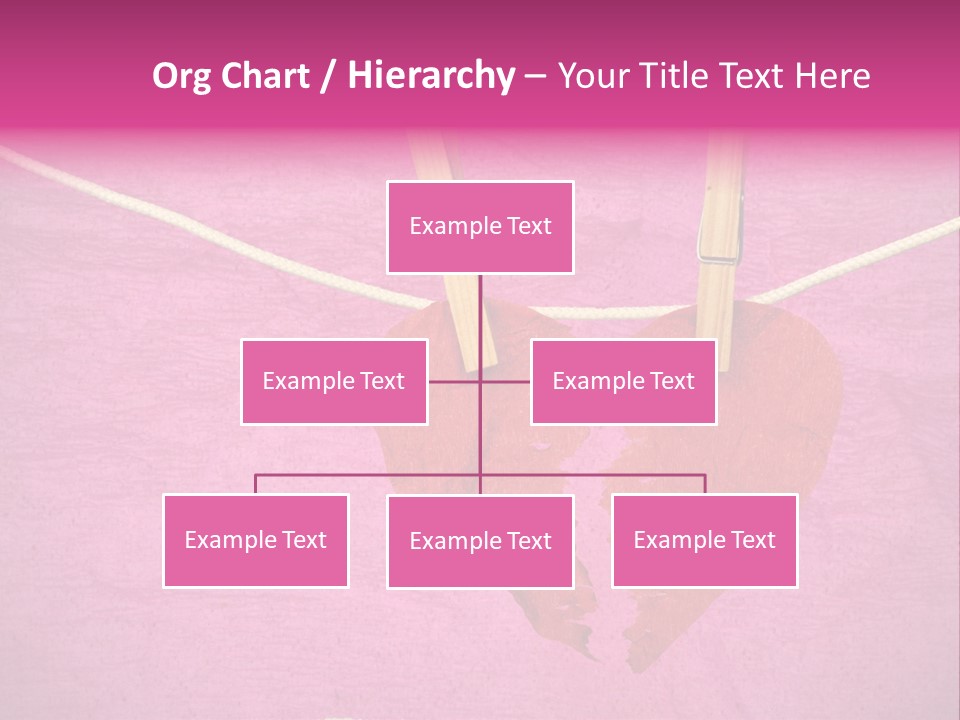 Org Chart / Hierarchy – Your Title Text Here

Example Text

Example Text

Example Text

Example Text

Example Text

Example Text